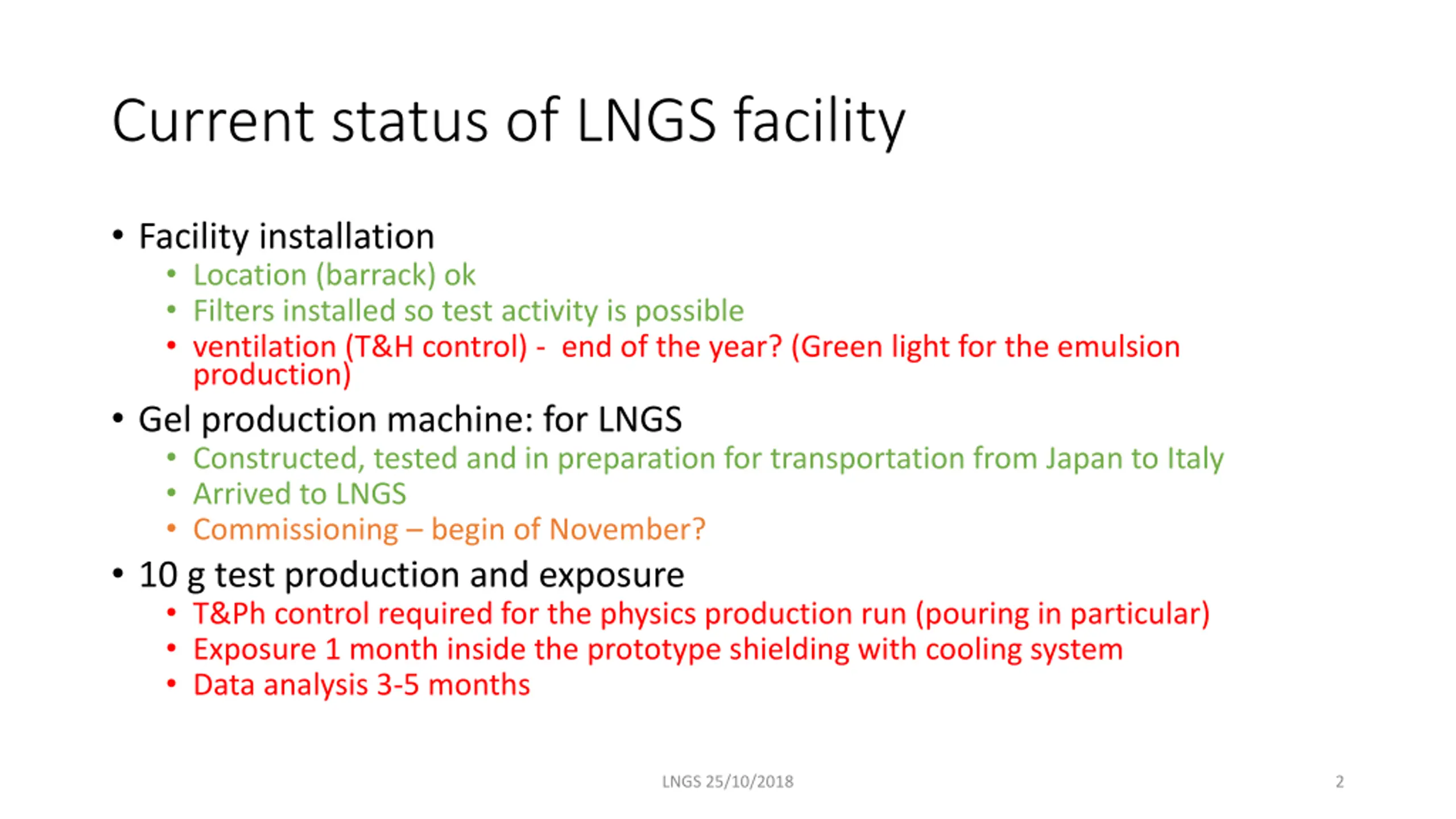 Current status of LNGS facility

• Facility installation
  • Location (barrack) ok
  • Filters installed so test activity is possible
  • ventilation (T&H control) - end of the year? (Green light for the emulsion production)
• Gel production machine: for LNGS
  • Constructed, tested and in preparation for transportation from Japan to Italy
  • Arrived to LNGS
  • Commissioning – begin of November?
• 10 g test production and exposure
  • T&Ph control required for the physics production run (pouring in particular)
  • Exposure 1 month inside the prototype shielding with cooling system
  • Data analysis 3-5 months

LNGS 25/10/2018

2